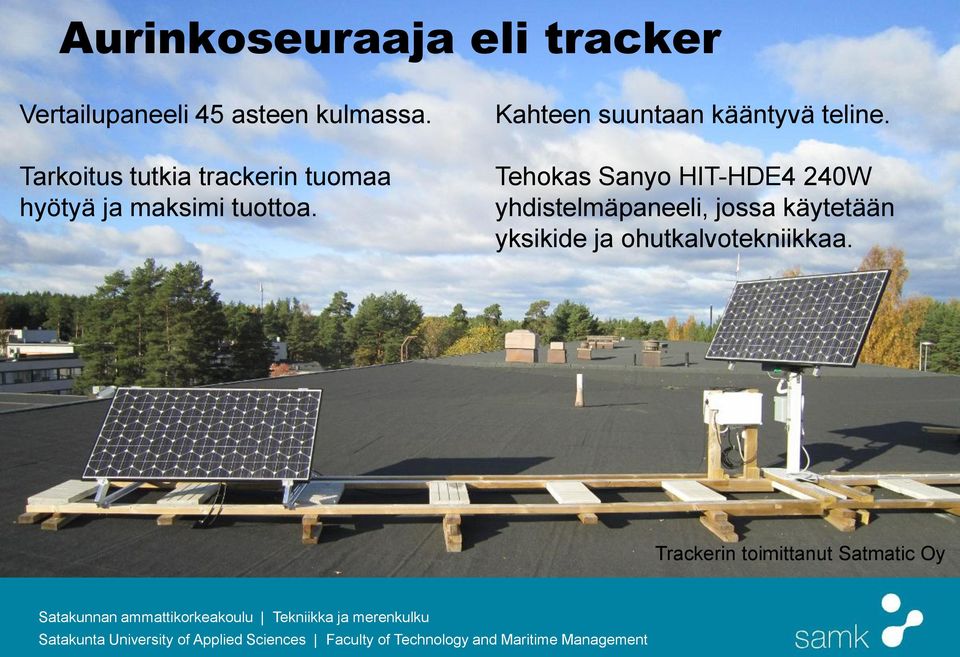 Aurinkoseuraaja eli tracker

Vertailupaneeli 45 asteen kulmassa.

Tarkoitus tutkia trackerin tuomaa hyötyä ja maksimi tuottoa.

Kahteen suuntaan kääntyvä teline.

Tehokas Sanyo HIT-HDE4 240W yhdistelmäpaneeli, jossa käytetään yksikide ja ohutkalvotekniikkaa.

Trackerin toimittanut Satmatic Oy

Satakunnan ammattikorkeakoulu | Tekniikka ja merenkulku
Satakunta University of Applied Sciences | Faculty of Technology and Maritime Management

samk